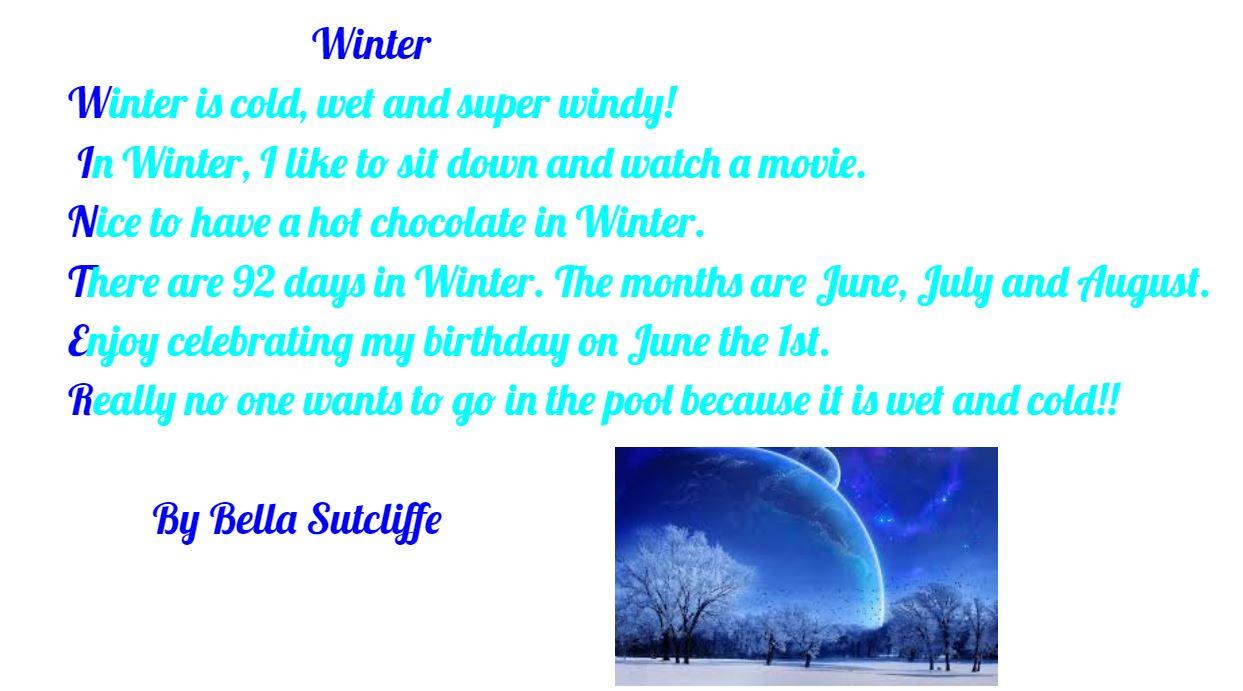 Winter

Winter is cold, wet and super windy!
In Winter, I like to sit down and watch a movie.
Nice to have a hot chocolate in Winter.
There are 92 days in Winter. The months are June, July and August.
Enjoy celebrating my birthday on June the 1st.
Really no one wants to go in the pool because it is wet and cold!!

By Bella Sutcliffe